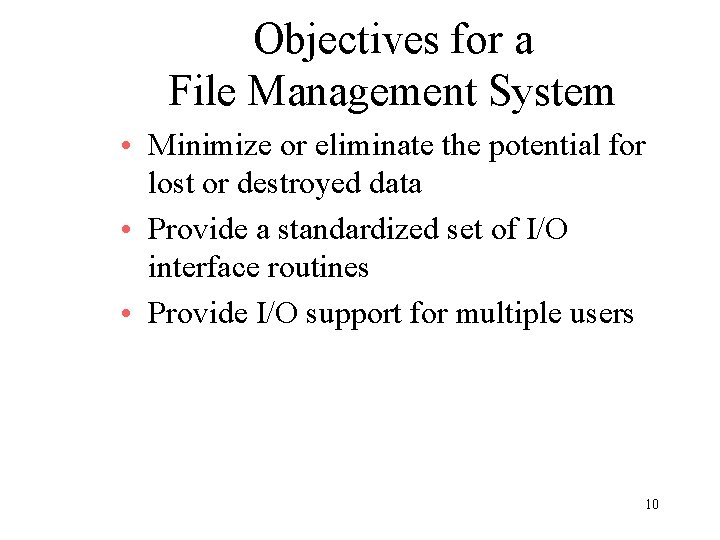 Objectives for a File Management System

• Minimize or eliminate the potential for lost or destroyed data

• Provide a standardized set of I/O interface routines

• Provide I/O support for multiple users

10